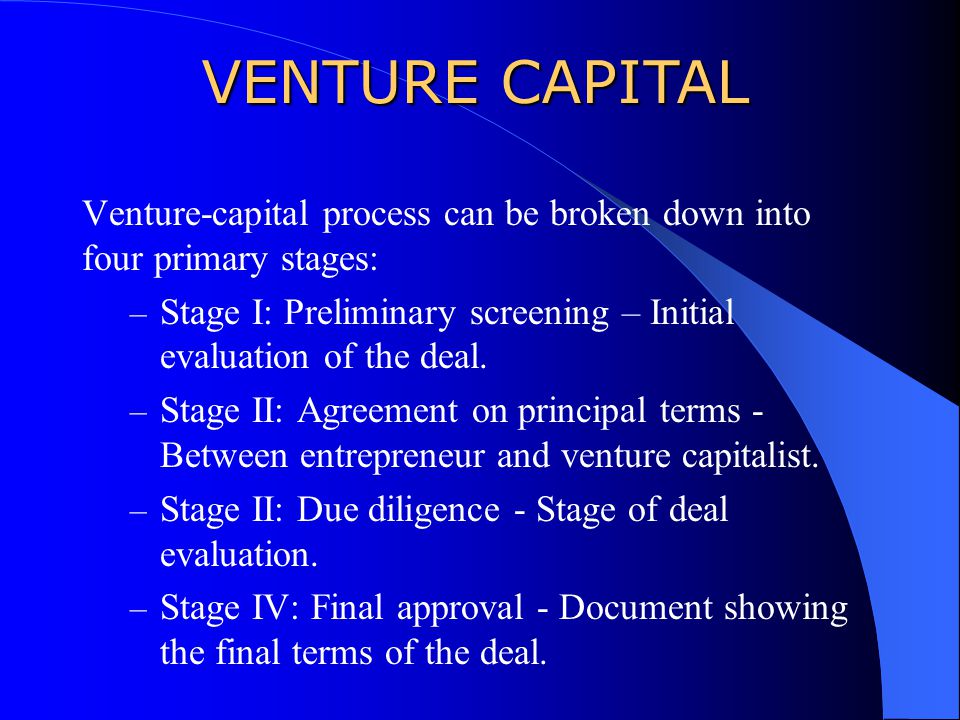 VENTURE CAPITAL

Venture-capital process can be broken down into four primary stages:

– Stage I: Preliminary screening – Initial evaluation of the deal.

– Stage II: Agreement on principal terms - Between entrepreneur and venture capitalist.

– Stage II: Due diligence - Stage of deal evaluation.

– Stage IV: Final approval - Document showing the final terms of the deal.